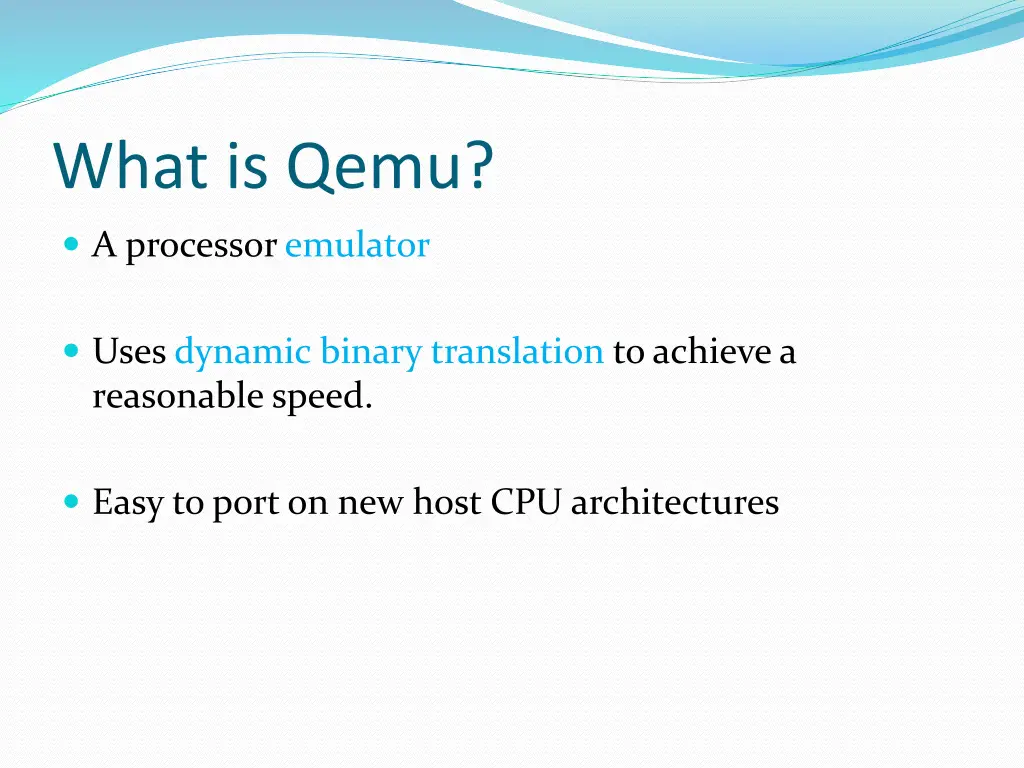 What is Qemu?

A processor emulator

Uses dynamic binary translation to achieve a reasonable speed.

Easy to port on new host CPU architectures